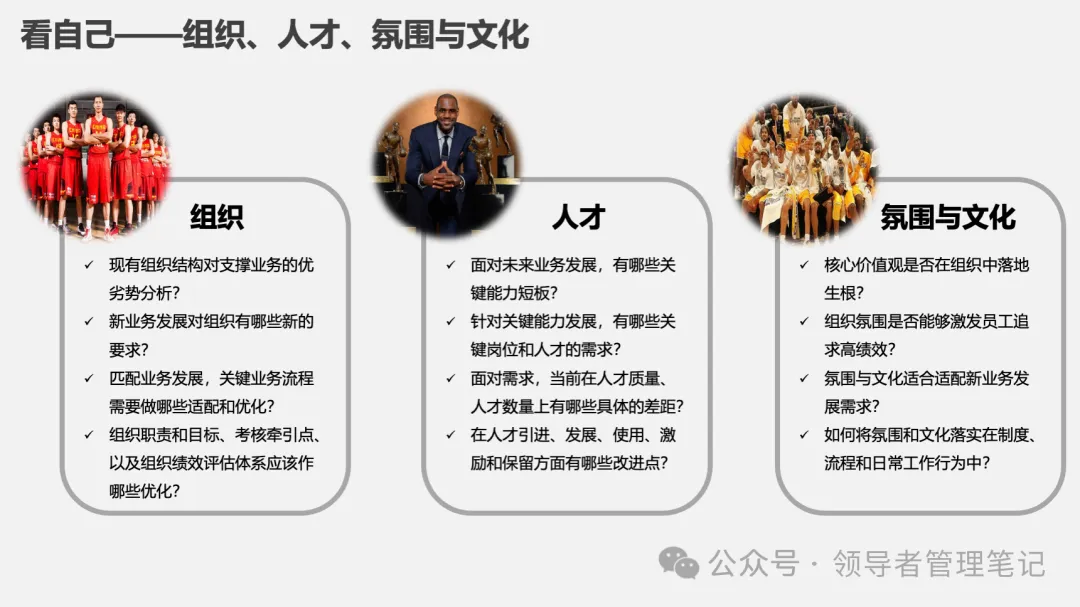 看自己——组织、人才、氛围与文化

组织

✓ 现有组织结构对支撑业务的优劣势分析？
✓ 新业务发展对组织有哪些新的要求？
✓ 匹配业务发展，关键业务流程需要做哪些适配和优化？
✓ 组织职责和目标、考核牵引点、以及组织绩效评估体系应该作哪些优化？

人才

✓ 面对未来业务发展，有哪些关键能力短板？
✓ 针对关键能力发展，有哪些关键岗位和人才的需求？
✓ 面对需求，当前在人才质量、人才数量上有哪些具体的差距？
✓ 在人才引进、发展、使用、激励和保留方面有哪些改进点？

氛围与文化

✓ 核心价值观是否在组织中落地生根？
✓ 组织氛围是否能够激发员工追求高绩效？
✓ 氛围与文化适合适配新业务发展需求？
✓ 如何将氛围和文化落实在制度、流程和日常工作行为中？

公众号 · 领导者管理笔记